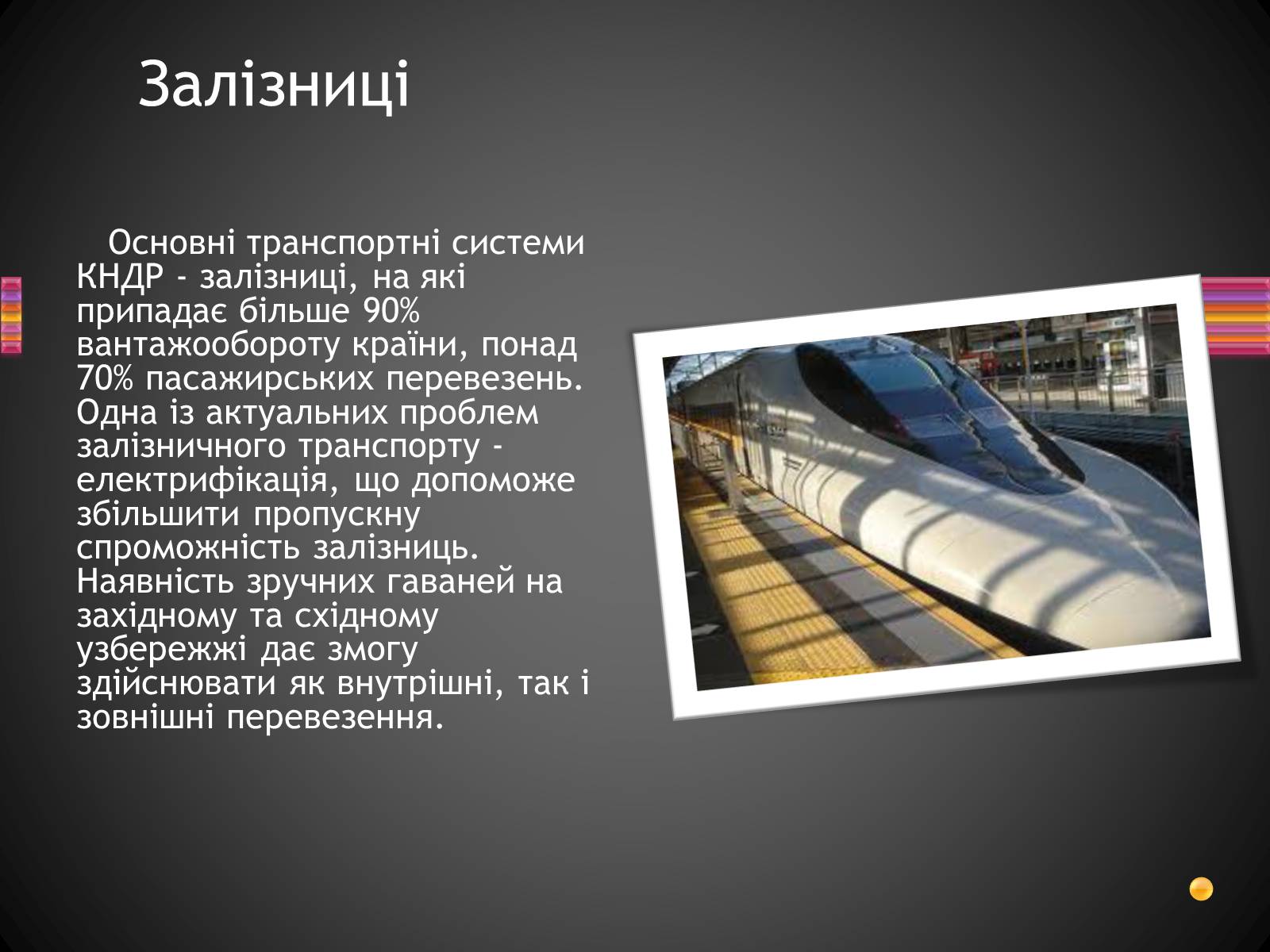 Залізниці

Основні транспортні системи КНДР - залізниці, на які припадає більше 90% вантажообороту країни, понад 70% пасажирських перевезень. Одна із актуальних проблем залізничного транспорту - електрифікація, що допоможе збільшити пропускну спроможність залізниць. Наявність зручних гаваней на західному та східному узбережжі дає змогу здійснювати як внутрішні, так і зовнішні перевезення.